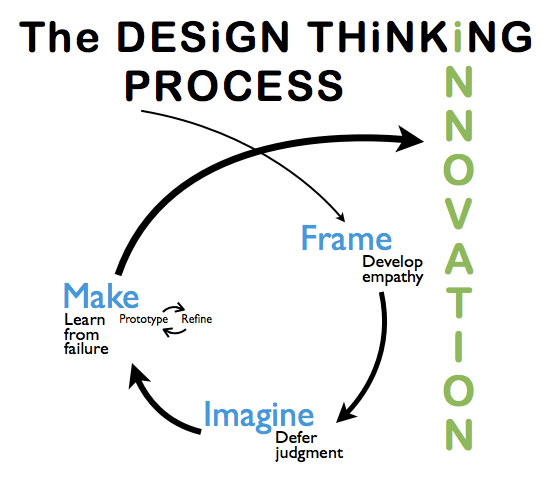 The DESiGN THiNKiNG PROCESS

INNOVATION

Frame
Develop empathy

Imagine
Defer judgment

Make
Learn from failure

Prototype
Refine